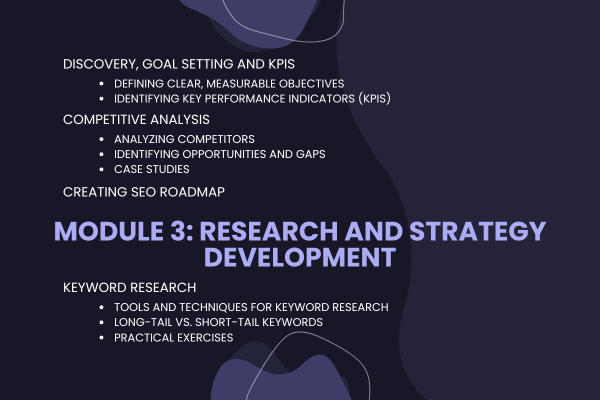 DISCOVERY, GOAL SETTING AND KPIS

- DEFINING CLEAR, MEASURABLE OBJECTIVES
- IDENTIFYING KEY PERFORMANCE INDICATORS (KPIS)

COMPETITIVE ANALYSIS

- ANALYZING COMPETITORS
- IDENTIFYING OPPORTUNITIES AND GAPS
- CASE STUDIES

CREATING SEO ROADMAP

MODULE 3: RESEARCH AND STRATEGY DEVELOPMENT

KEYWORD RESEARCH

- TOOLS AND TECHNIQUES FOR KEYWORD RESEARCH
- LONG-TAIL VS. SHORT-TAIL KEYWORDS
- PRACTICAL EXERCISES